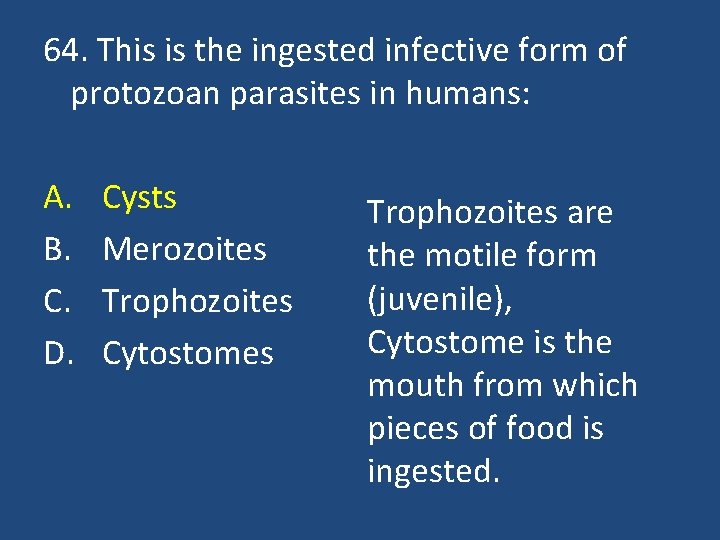 64. This is the ingested infective form of protozoan parasites in humans:

A. Cysts
B. Merozoites
C. Trophozoites
D. Cytostomes

Trophozoites are the motile form (juvenile), Cytostome is the mouth from which pieces of food is ingested.